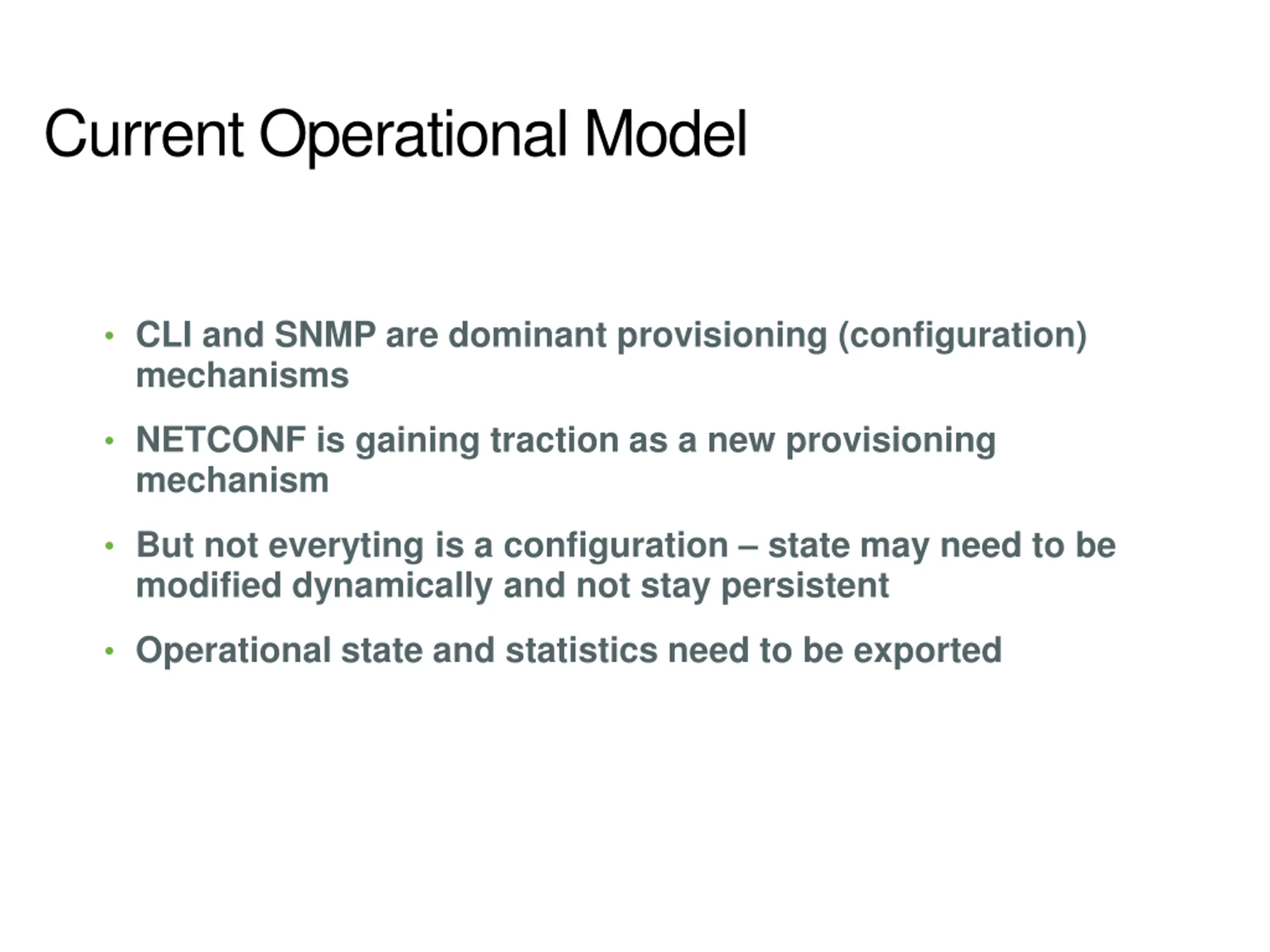 Current Operational Model

• CLI and SNMP are dominant provisioning (configuration) mechanisms

• NETCONF is gaining traction as a new provisioning mechanism

• But not everyting is a configuration – state may need to be modified dynamically and not stay persistent

• Operational state and statistics need to be exported